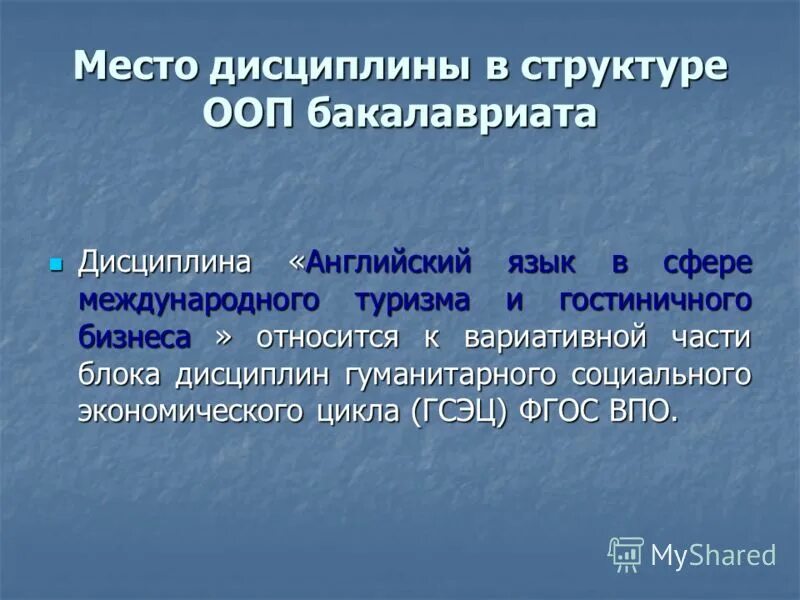 Место дисциплины в структуре ООП бакалавриата

Дисциплина «Английский язык в сфере международного туризма и гостиничного бизнеса » относится к вариативной части блока дисциплин гуманитарного социального экономического цикла (ГСЭЦ) ФГОС ВПО.

MyShared